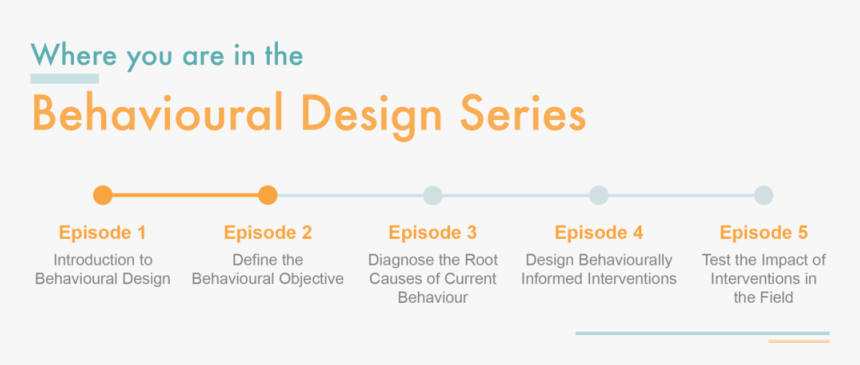 Where you are in the

Behavioural Design Series

Episode 1
Introduction to Behavioural Design

Episode 2
Define the Behavioural Objective

Episode 3
Diagnose the Root Causes of Current Behaviour

Episode 4
Design Behaviourally Informed Interventions

Episode 5
Test the Impact of Interventions in the Field